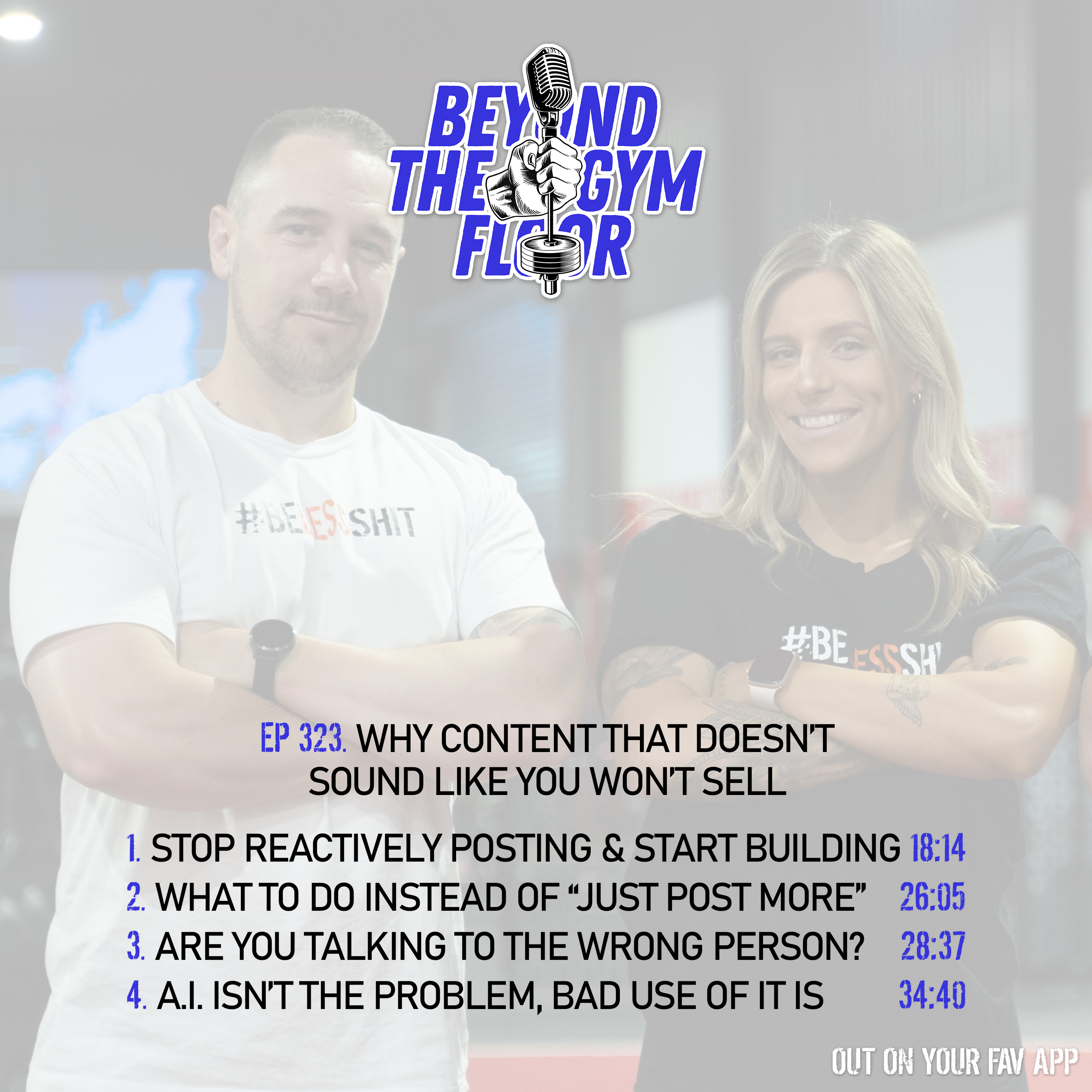 BEYOND THE GYM FLOOR

#BELESSSHIT

#BELESSSH

EP 323. WHY CONTENT THAT DOESN'T SOUND LIKE YOU WON'T SELL

1. STOP REACTIVELY POSTING & START BUILDING 18:14
2. WHAT TO DO INSTEAD OF "JUST POST MORE" 26:05
3. ARE YOU TALKING TO THE WRONG PERSON? 28:37
4. A.I. ISN'T THE PROBLEM, BAD USE OF IT IS 34:40

OUT ON YOUR FAV APP